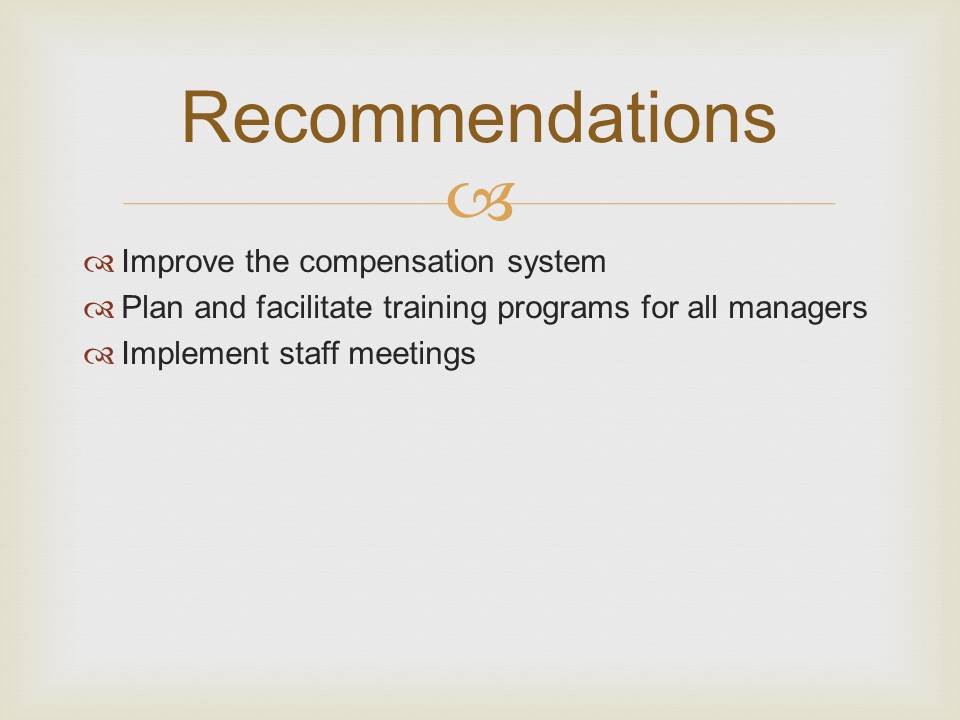 Recommendations

Improve the compensation system
Plan and facilitate training programs for all managers
Implement staff meetings